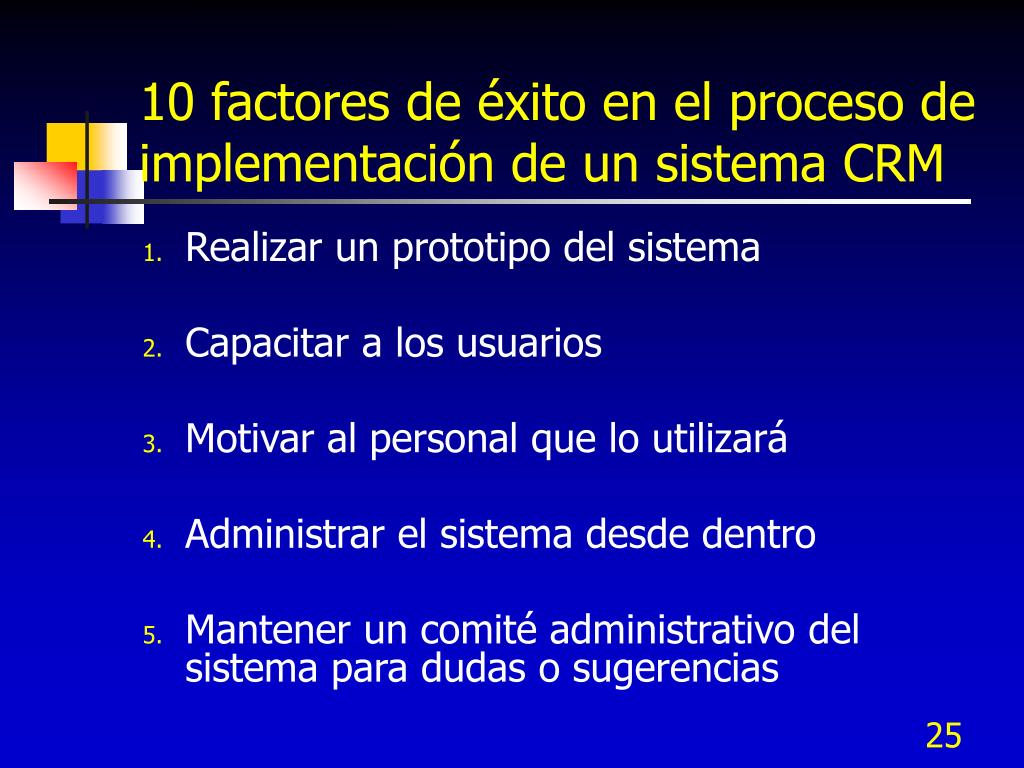 10 factores de éxito en el proceso de implementación de un sistema CRM

1. Realizar un prototipo del sistema
2. Capacitar a los usuarios
3. Motivar al personal que lo utilizará
4. Administrar el sistema desde dentro
5. Mantener un comité administrativo del sistema para dudas o sugerencias

25